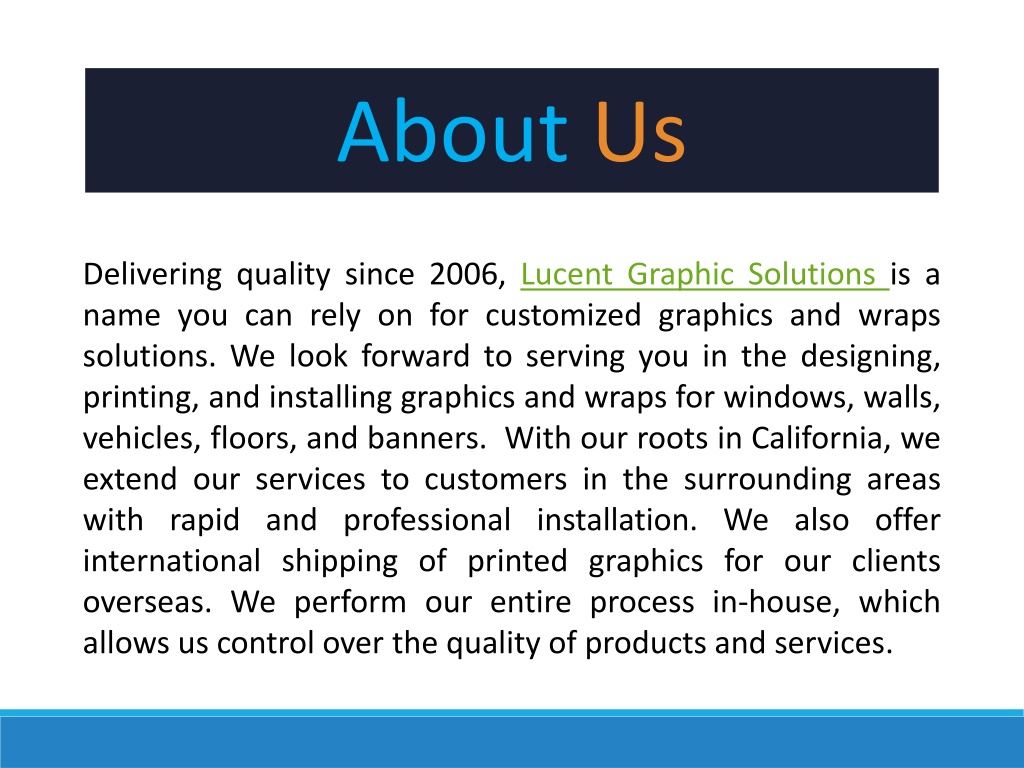 About Us

Delivering quality since 2006, Lucent Graphic Solutions is a name you can rely on for customized graphics and wraps solutions. We look forward to serving you in the designing, printing, and installing graphics and wraps for windows, walls, vehicles, floors, and banners. With our roots in California, we extend our services to customers in the surrounding areas with rapid and professional installation. We also offer international shipping of printed graphics for our clients overseas. We perform our entire process in-house, which allows us control over the quality of products and services.